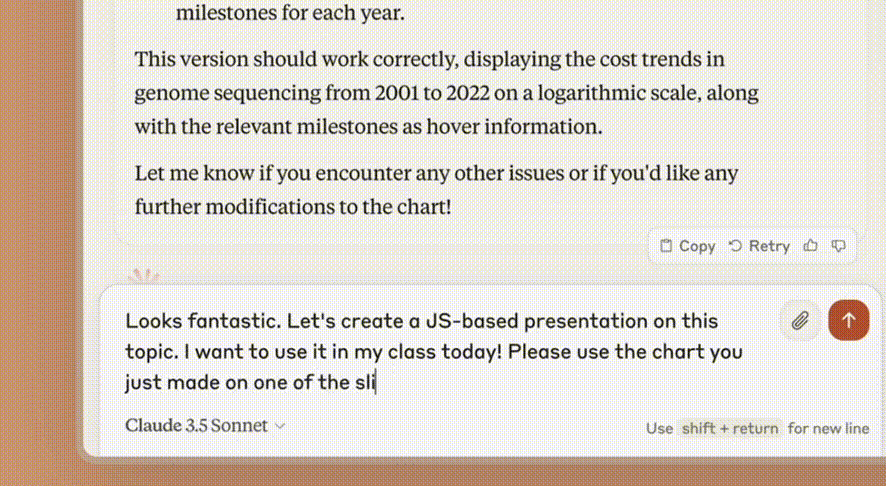 milestones for each year.

This version should work correctly, displaying the cost trends in genome sequencing from 2001 to 2022 on a logarithmic scale, along with the relevant milestones as hover information.

Let me know if you encounter any other issues or if you'd like any further modifications to the chart!

Copy Retry

Looks fantastic. Let's create a JS-based presentation on this topic. I want to use it in my class today! Please use the chart you just made on one of the sli

Claude 3.5 Sonnet

Use shift + return for new line